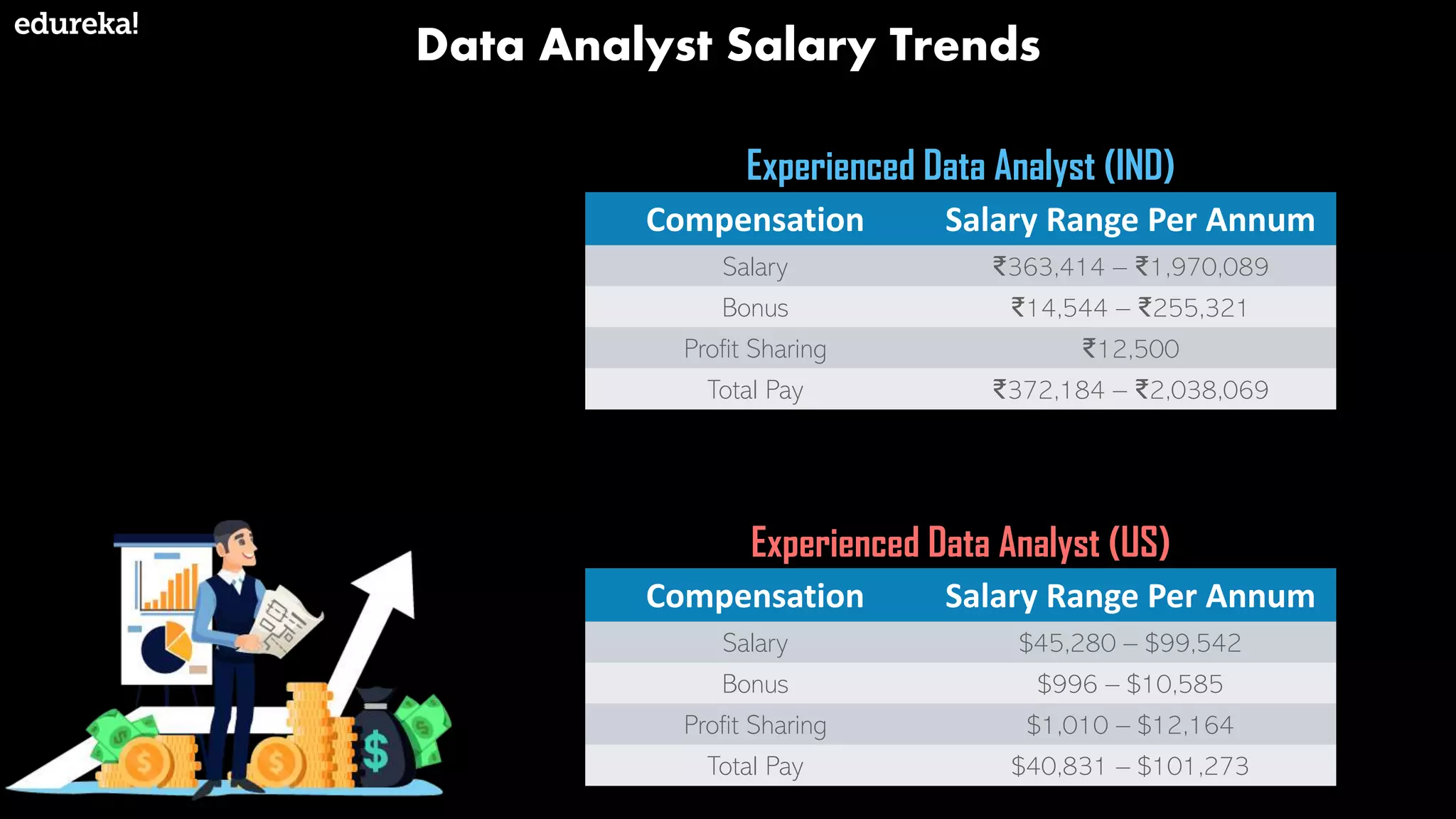 edureka!

Data Analyst Salary Trends

Experienced Data Analyst (IND)

| Compensation | Salary Range Per Annum |
|---|---|
| Salary | ₹363,414 – ₹1,970,089 |
| Bonus | ₹14,544 – ₹255,321 |
| Profit Sharing | ₹12,500 |
| Total Pay | ₹372,184 – ₹2,038,069 |

Experienced Data Analyst (US)

| Compensation | Salary Range Per Annum |
|---|---|
| Salary | \$45,280 – \$99,542 |
| Bonus | \$996 – \$10,585 |
| Profit Sharing | \$1,010 – \$12,164 |
| Total Pay | \$40,831 – \$101,273 |